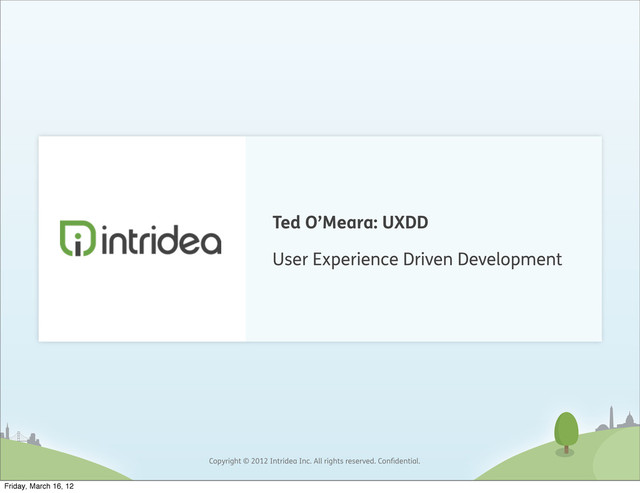 intridea

Ted O'Meara: UXDD

User Experience Driven Development

Copyright © 2012 Intridea Inc. All rights reserved. Confidential.

Friday, March 16, 12